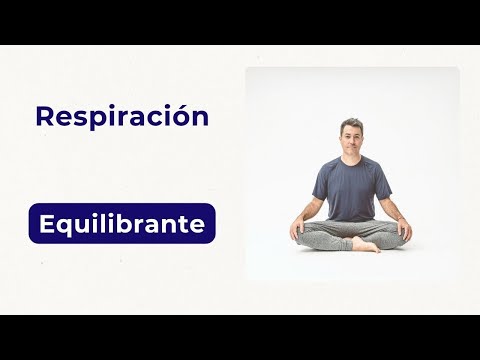 Respiración

Equilibrante